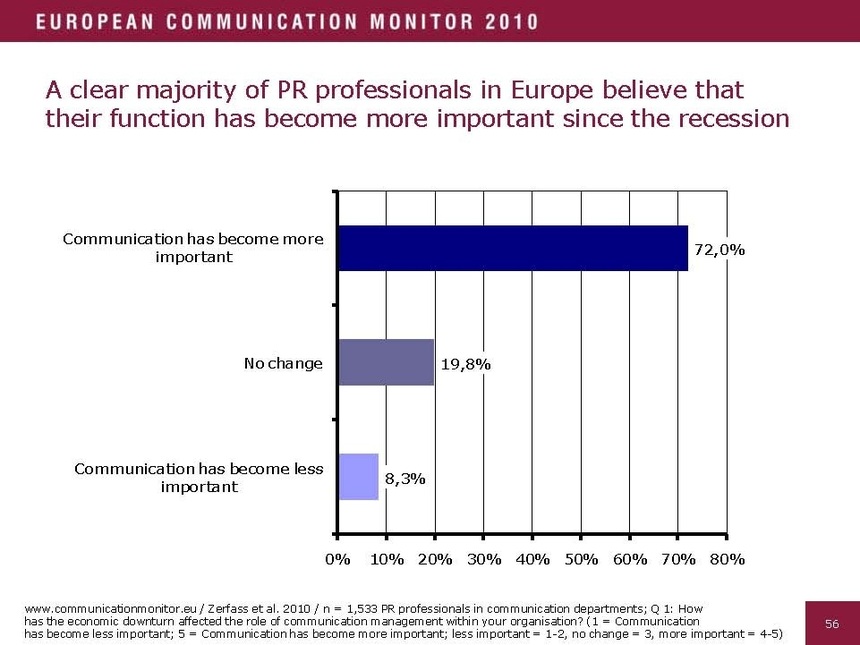 EUROPEAN COMMUNICATION MONITOR 2010

A clear majority of PR professionals in Europe believe that their function has become more important since the recession

Communication has become more important

72,0%

No change

19,8%

Communication has become less important

8,3%

0% 10% 20% 30% 40% 50% 60% 70% 80%

www.communicationmonitor.eu / Zerfass et al. 2010 / n = 1,533 PR professionals in communication departments; Q 1: How has the economic downturn affected the role of communication management within your organisation? (1 = Communication has become less important; 5 = Communication has become more important; less important = 1-2, no change = 3, more important = 4-5)

56